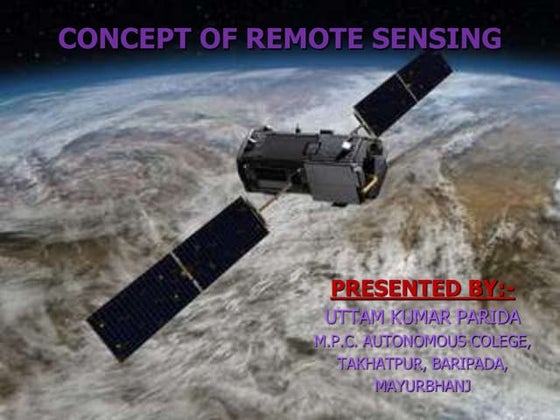 CONCEPT OF REMOTE SENSING

PRESENTED BY:-
UTTAM KUMAR PARIDA
M.P.C. AUTONOMOUS COLEGE, TAKHATPUR, BARIPADA, MAYURBHANJ